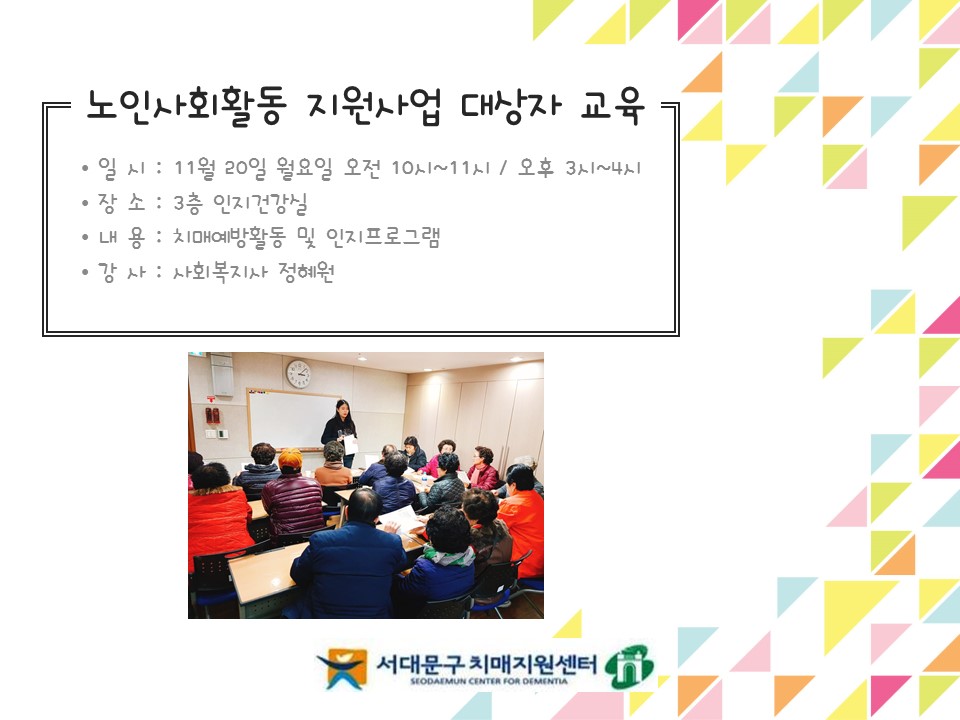 노인사회활동 지원사업 대상자 교육

• 일 시 : 11월 20일 월요일 오전 10시~11시 / 오후 3시~4시
• 장 소 : 3층 인지건강실
• 내 용 : 치매예방활동 및 인지프로그램
• 강 사 : 사회복지사 정혜원

서대문구 치매지원센터
SEODAEMUN CENTER FOR DEMENTIA